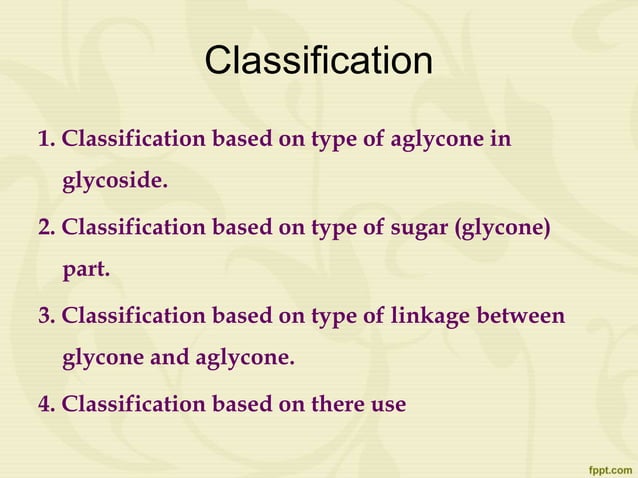 Classification

1. Classification based on type of aglycone in glycoside.

2. Classification based on type of sugar (glycone) part.

3. Classification based on type of linkage between glycone and aglycone.

4. Classification based on there use

fppt.com